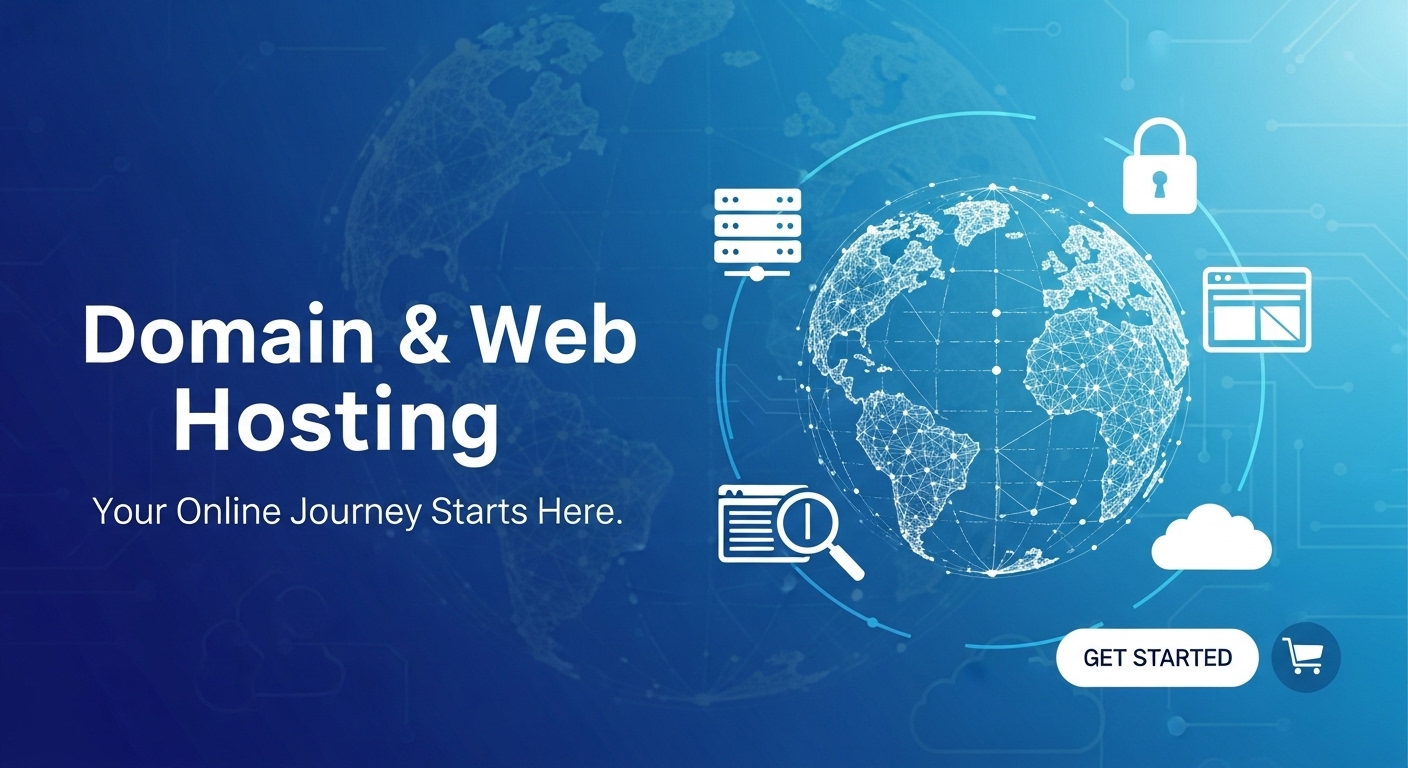 Domain & Web Hosting

Your Online Journey Starts Here.

GET STARTED